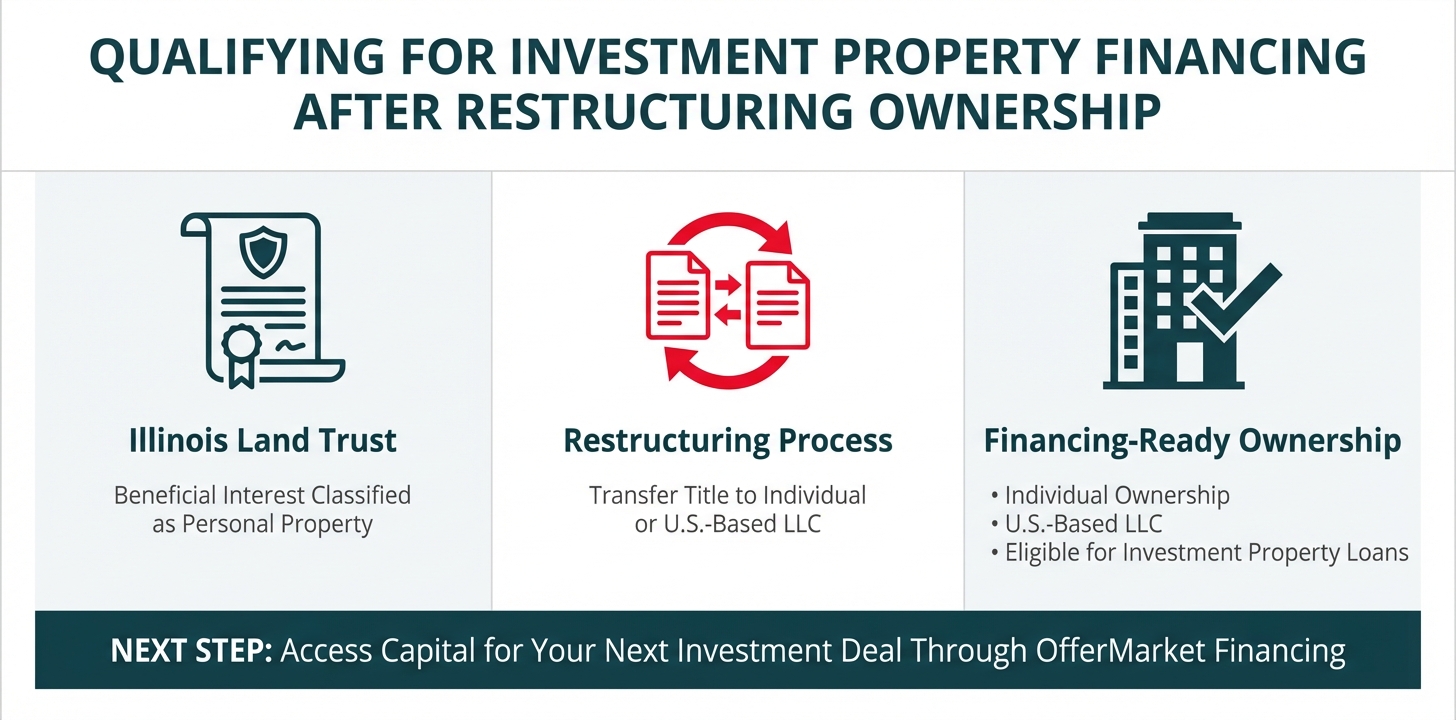 QUALIFYING FOR INVESTMENT PROPERTY FINANCING AFTER RESTRUCTURING OWNERSHIP

Illinois Land Trust

Beneficial Interest Classified as Personal Property

Restructuring Process

Transfer Title to Individual or U.S.-Based LLC

Financing-Ready Ownership

• Individual Ownership
• U.S.-Based LLC
• Eligible for Investment Property Loans

NEXT STEP: Access Capital for Your Next Investment Deal Through OfferMarket Financing